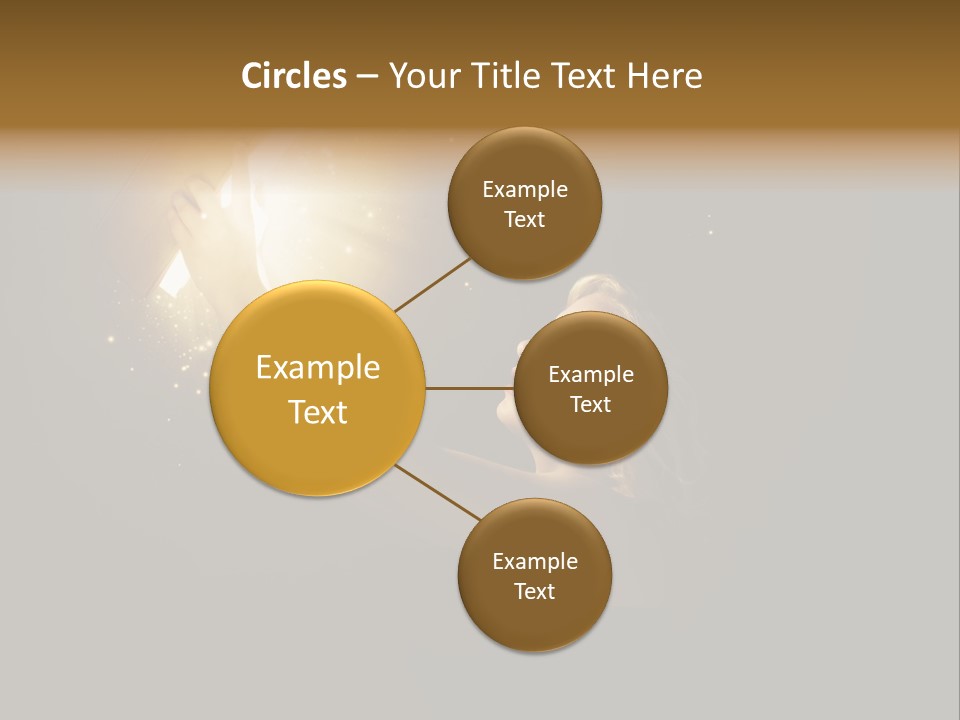 Circles – Your Title Text Here

Example Text

Example Text

Example Text

Example Text